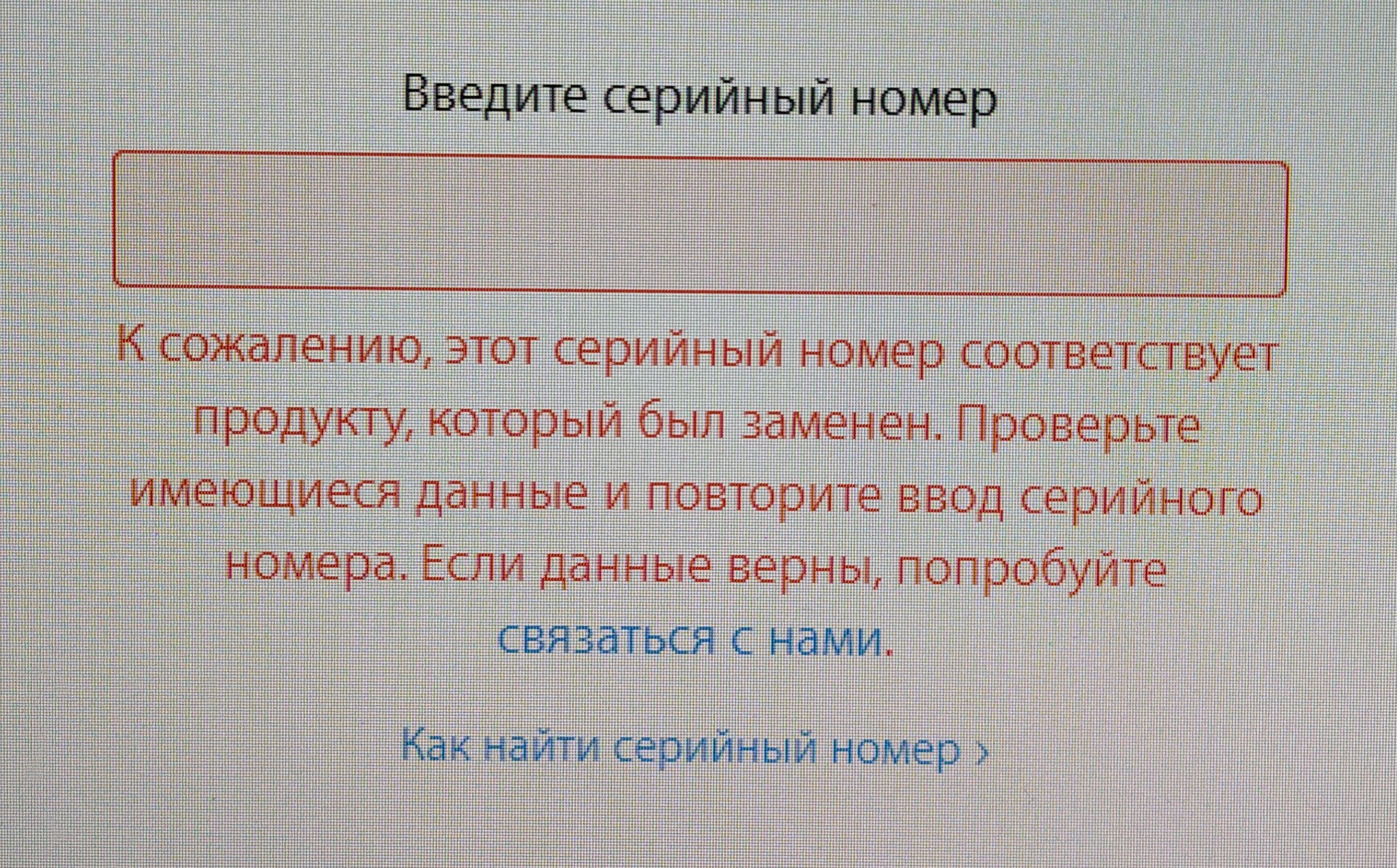 Введите серийный номер

К сожалению, этот серийный номер соответствует продукту, который был заменен. Проверьте имеющиеся данные и повторите ввод серийного номера. Если данные верны, попробуйте связаться с нами.

Как найти серийный номер ›